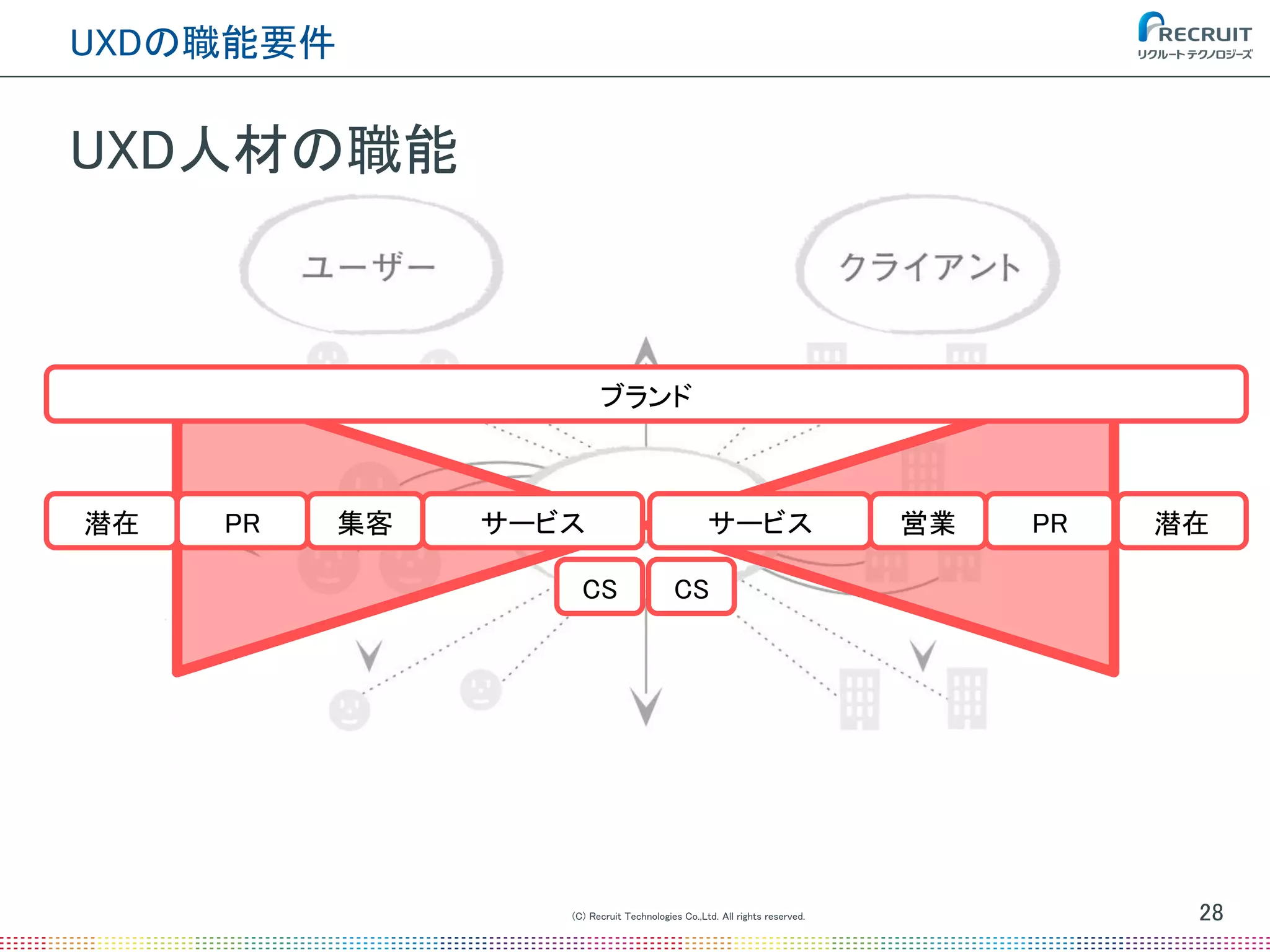 UXDの職能要件

RECRUIT
リクルートテクノロジーズ

UXD人材の職能

ユーザー

クライアント

ブランド

潜在

PR

集客

サービス

サービス

営業

PR

潜在

CS

CS

(C) Recruit Technologies Co.,Ltd. All rights reserved.

28